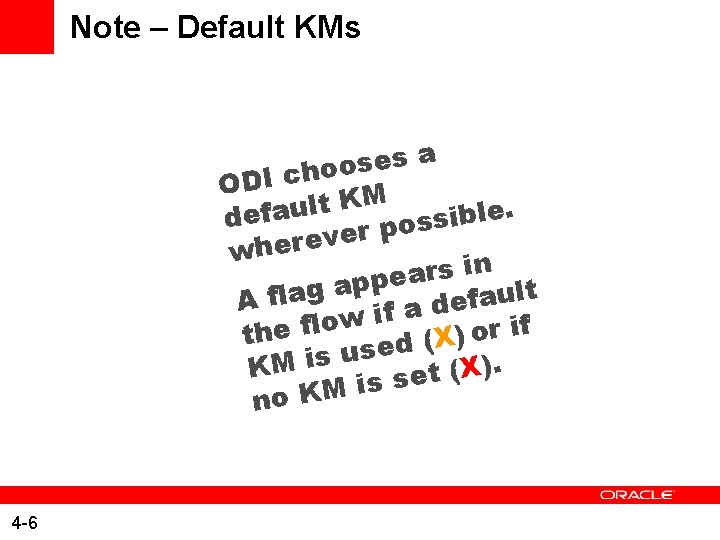 Note – Default KMs

ODI chooses a default KM wherever possible.

A flag appears in the flow if a default KM is used (X) or if no KM is set (X).

ORACLE

4-6